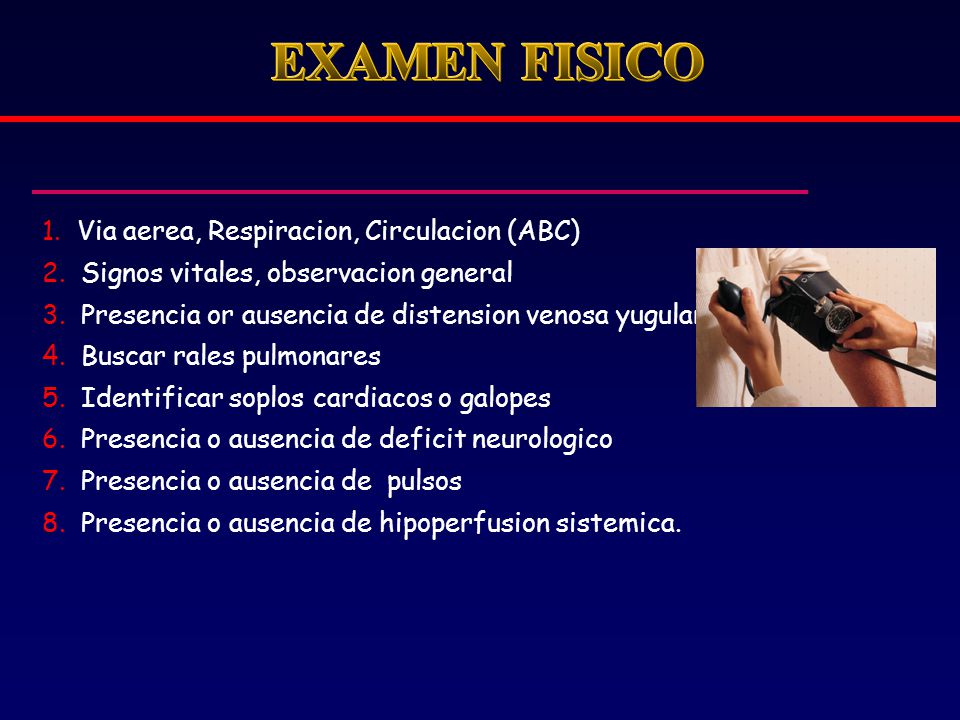 EXAMEN FISICO

1. Via aerea, Respiracion, Circulacion (ABC)
2. Signos vitales, observacion general
3. Presencia or ausencia de distension venosa yugular
4. Buscar rales pulmonares
5. Identificar soplos cardiacos o galopes
6. Presencia o ausencia de deficit neurologico
7. Presencia o ausencia de pulsos
8. Presencia o ausencia de hipoperfusion sistemica.